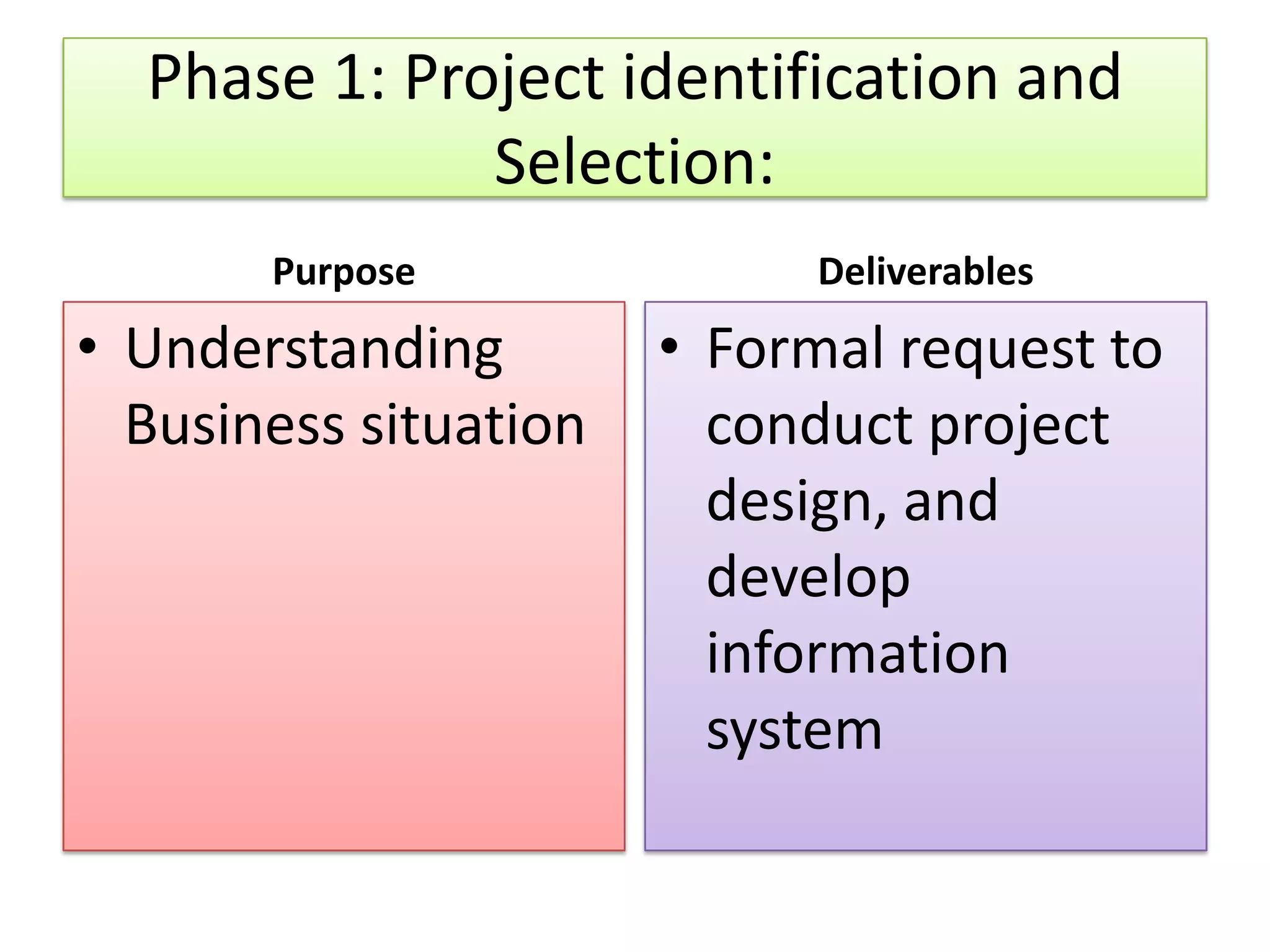 Phase 1: Project identification and Selection:

Purpose

• Understanding Business situation

Deliverables

• Formal request to conduct project design, and develop information system